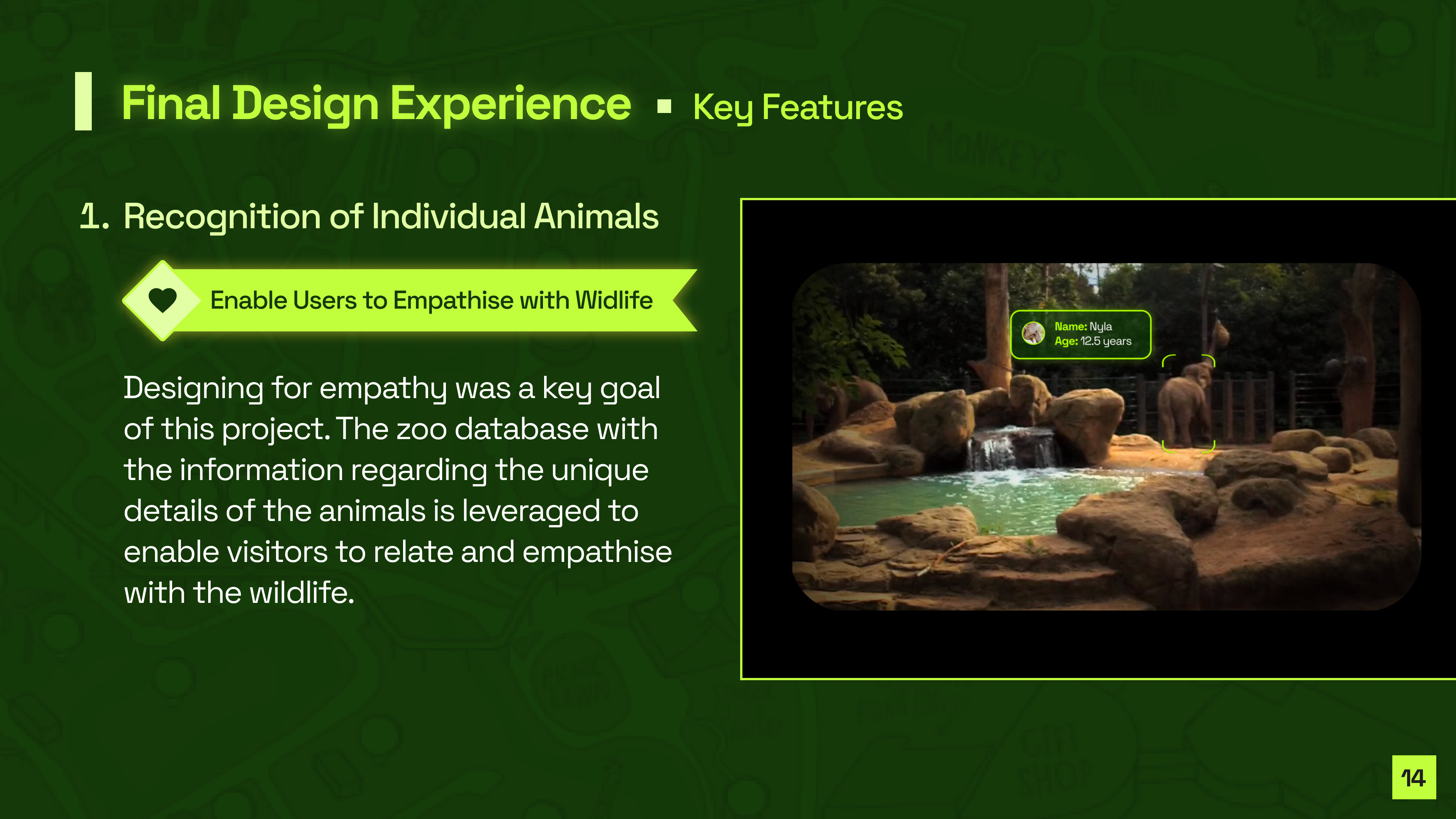 Final Design Experience ▪ Key Features

1. Recognition of Individual Animals

Enable Users to Empathise with Widlife

Designing for empathy was a key goal of this project. The zoo database with the information regarding the unique details of the animals is leveraged to enable visitors to relate and empathise with the wildlife.

Name: Nyla
Age: 12.5 years

14